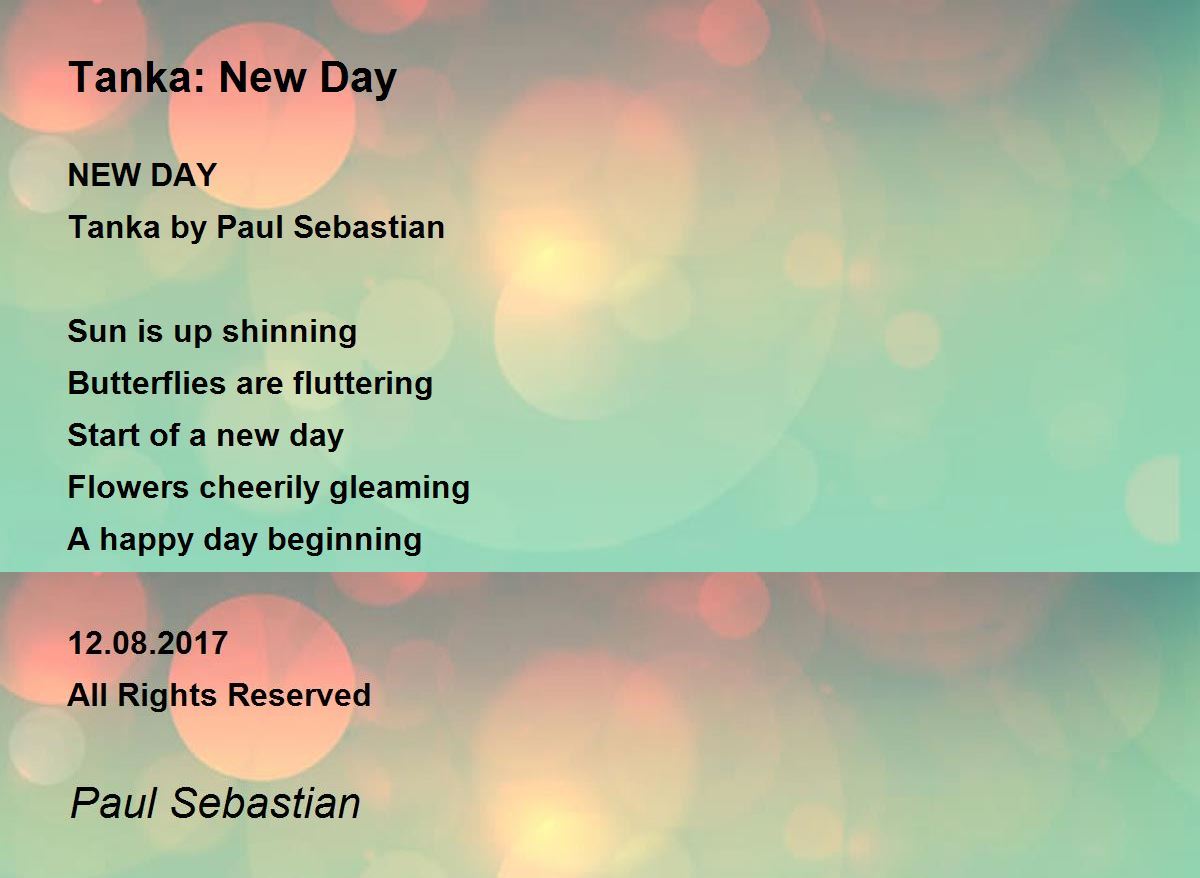 Tanka: New Day

NEW DAY
Tanka by Paul Sebastian

Sun is up shinning
Butterflies are fluttering
Start of a new day
Flowers cheerily gleaming
A happy day beginning

12.08.2017
All Rights Reserved

Paul Sebastian